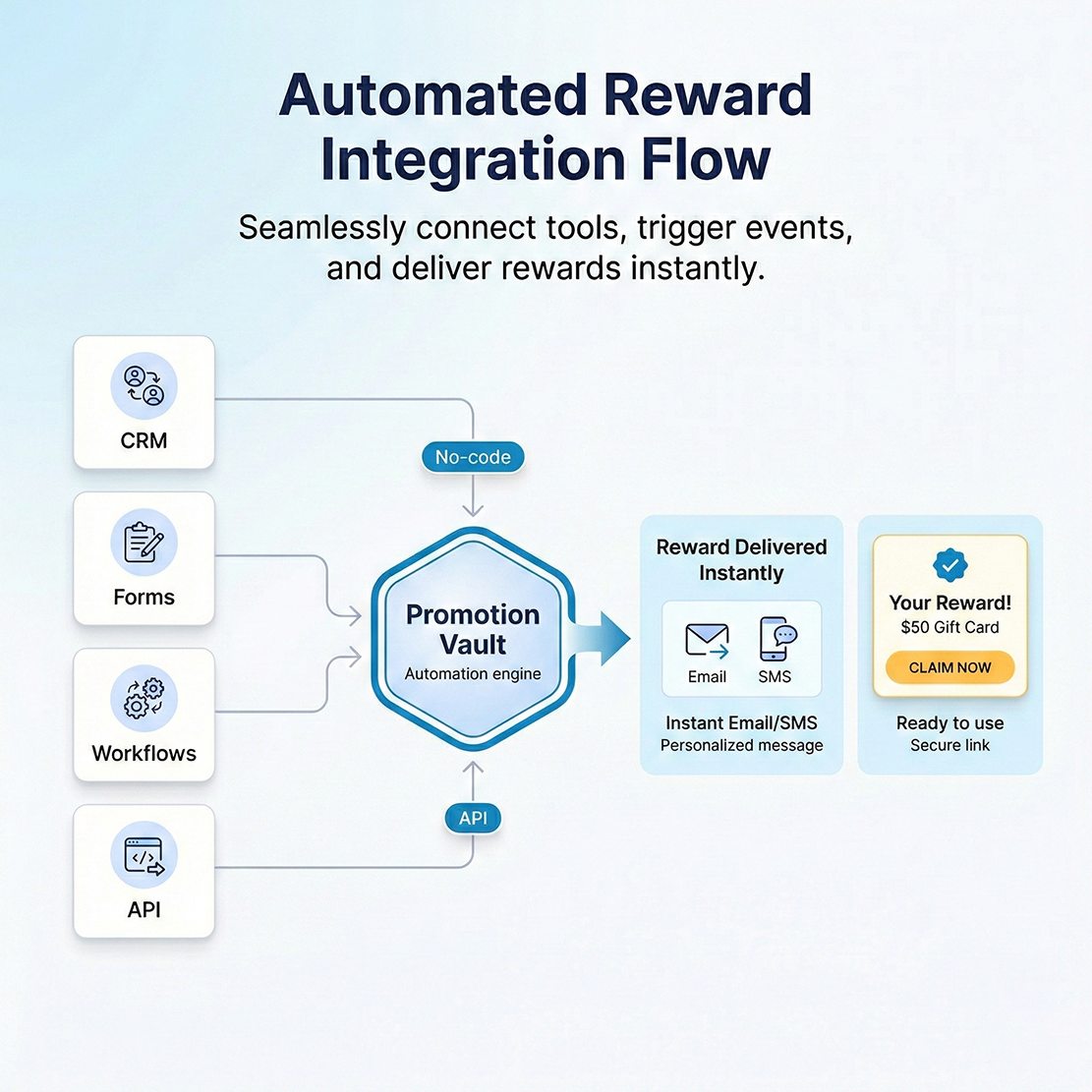 Automated Reward Integration Flow

Seamlessly connect tools, trigger events, and deliver rewards instantly.

CRM

Forms

Workflows

API

No-code

Promotion Vault
Automation engine

API

Reward Delivered Instantly

Email

SMS

Instant Email/SMS
Personalized message

Your Reward!
$50 Gift Card
CLAIM NOW

Ready to use
Secure link